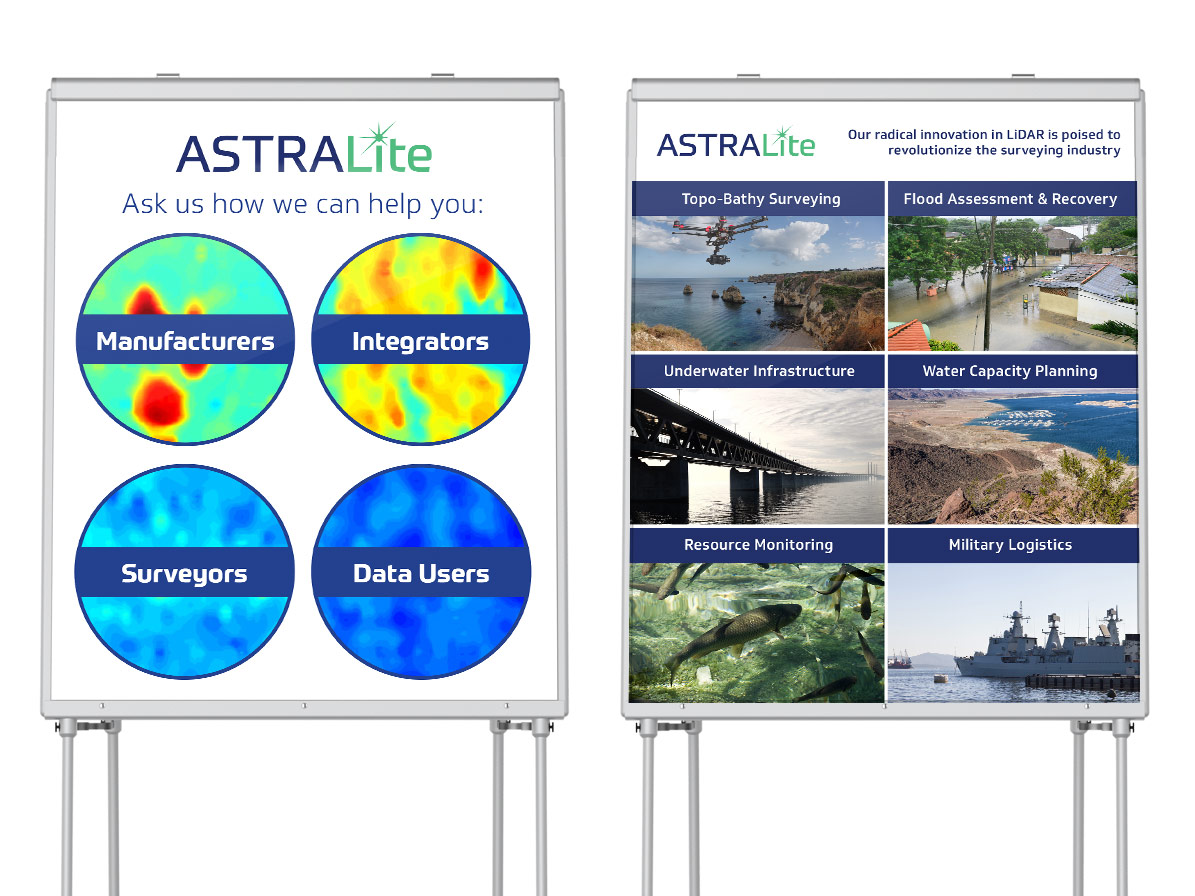 ASTRALite

Ask us how we can help you:

Manufacturers

Integrators

Surveyors

Data Users

ASTRALite

Our radical innovation in LiDAR is poised to revolutionize the surveying industry

Topo-Bathy Surveying

Flood Assessment & Recovery

Underwater Infrastructure

Water Capacity Planning

Resource Monitoring

Military Logistics